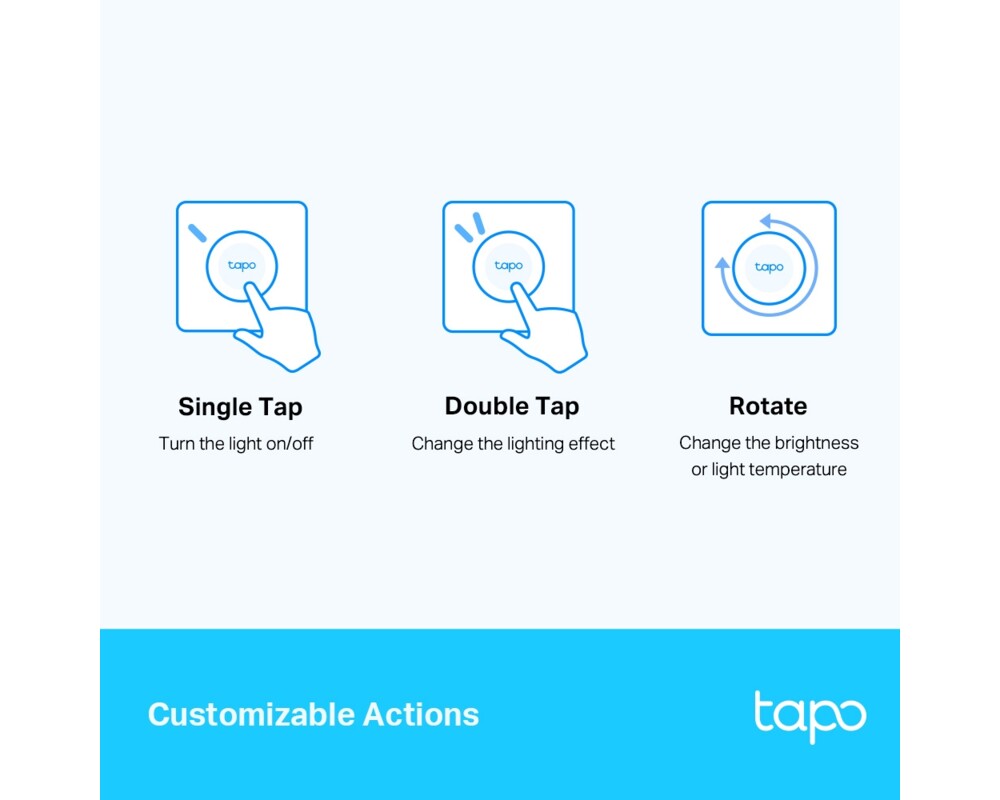 tapo

Single Tap
Turn the light on/off

tapo

Double Tap
Change the lighting effect

tapo

Rotate
Change the brightness or light temperature

Customizable Actions

tapo